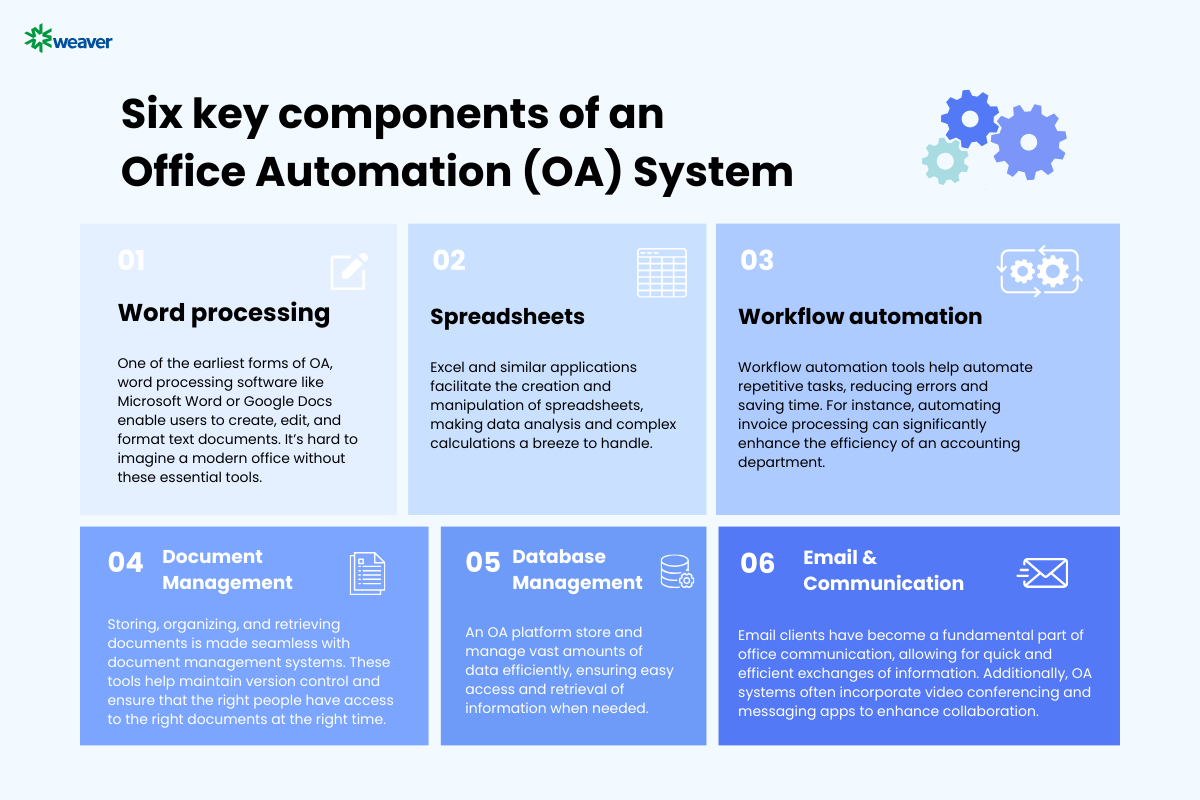 weaver

Six key components of an Office Automation (OA) System

01

Word processing

One of the earliest forms of OA, word processing software like Microsoft Word or Google Docs enable users to create, edit, and format text documents. It's hard to imagine a modern office without these essential tools.

02

Spreadsheets

Excel and similar applications facilitate the creation and manipulation of spreadsheets, making data analysis and complex calculations a breeze to handle.

03

Workflow automation

Workflow automation tools help automate repetitive tasks, reducing errors and saving time. For instance, automating invoice processing can significantly enhance the efficiency of an accounting department.

04 Document Management

Storing, organizing, and retrieving documents is made seamless with document management systems. These tools help maintain version control and ensure that the right people have access to the right documents at the right time.

05 Database Management

An OA platform store and manage vast amounts of data efficiently, ensuring easy access and retrieval of information when needed.

06 Email & Communication

Email clients have become a fundamental part of office communication, allowing for quick and efficient exchanges of information. Additionally, OA systems often incorporate video conferencing and messaging apps to enhance collaboration.